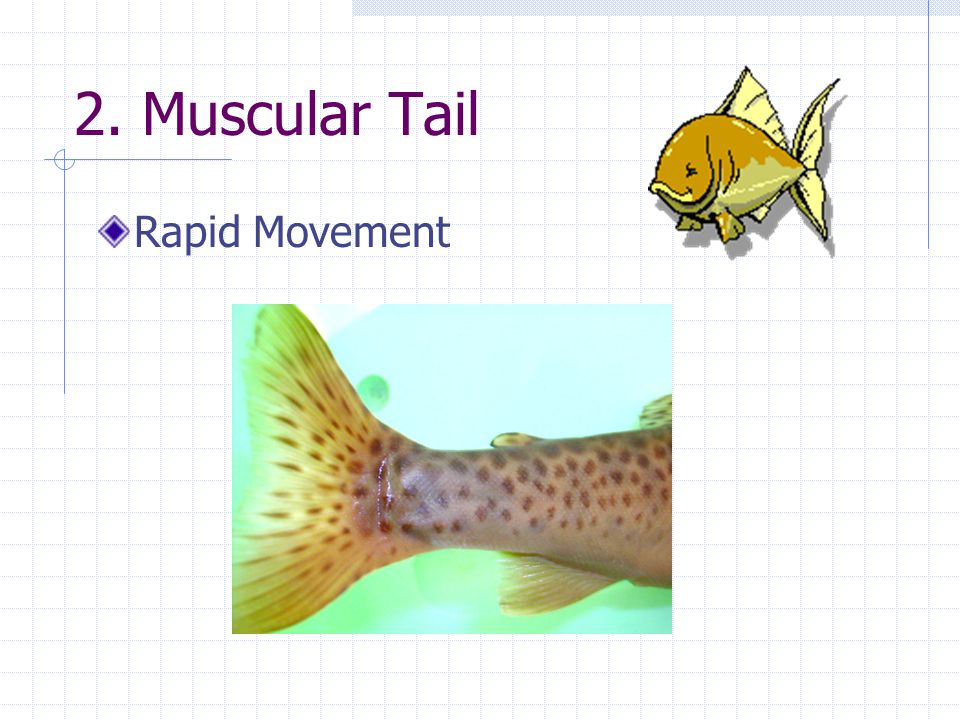 2. Muscular Tail

Rapid Movement